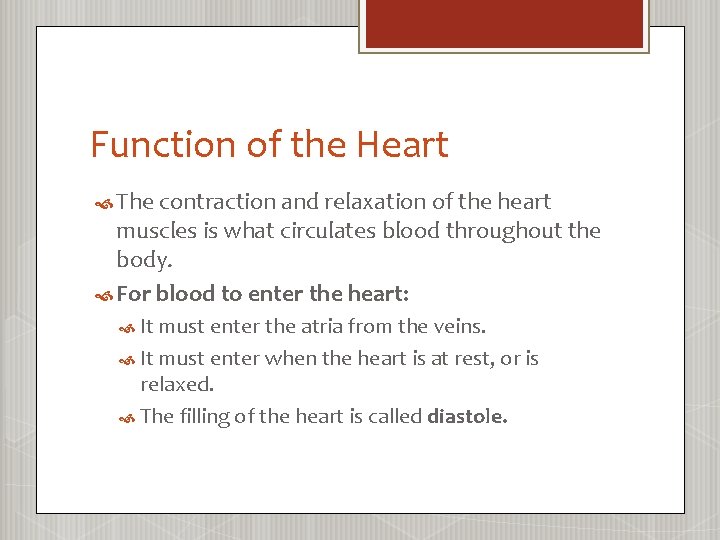 Function of the Heart

The contraction and relaxation of the heart muscles is what circulates blood throughout the body.

For blood to enter the heart:

It must enter the atria from the veins.

It must enter when the heart is at rest, or is relaxed.

The filling of the heart is called diastole.